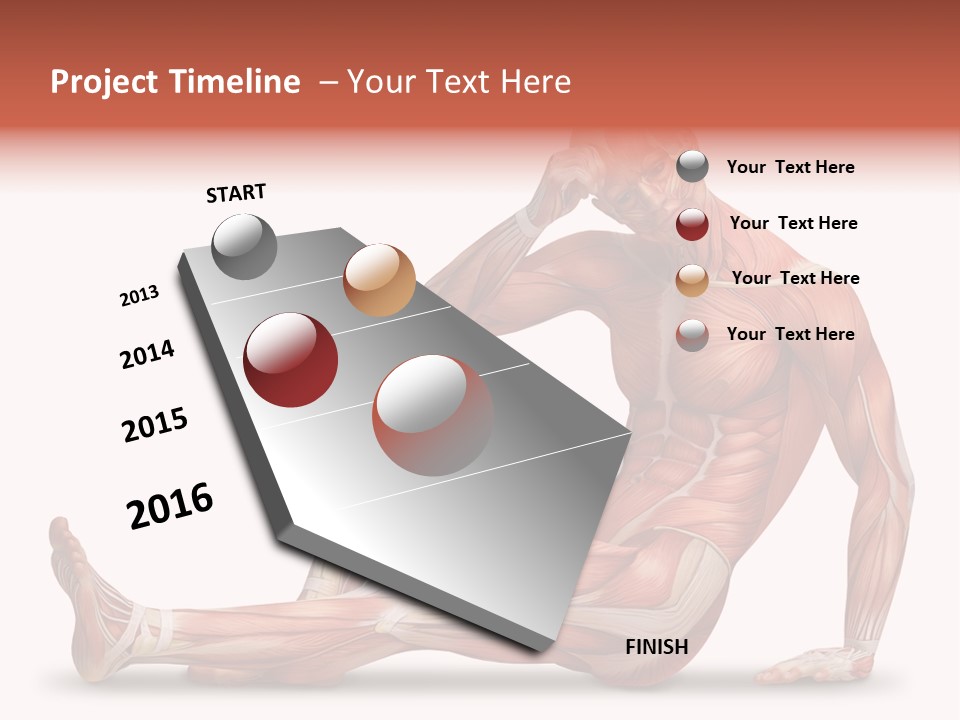 Project Timeline – Your Text Here

START

2013

2014

2015

2016

FINISH

Your Text Here

Your Text Here

Your Text Here

Your Text Here